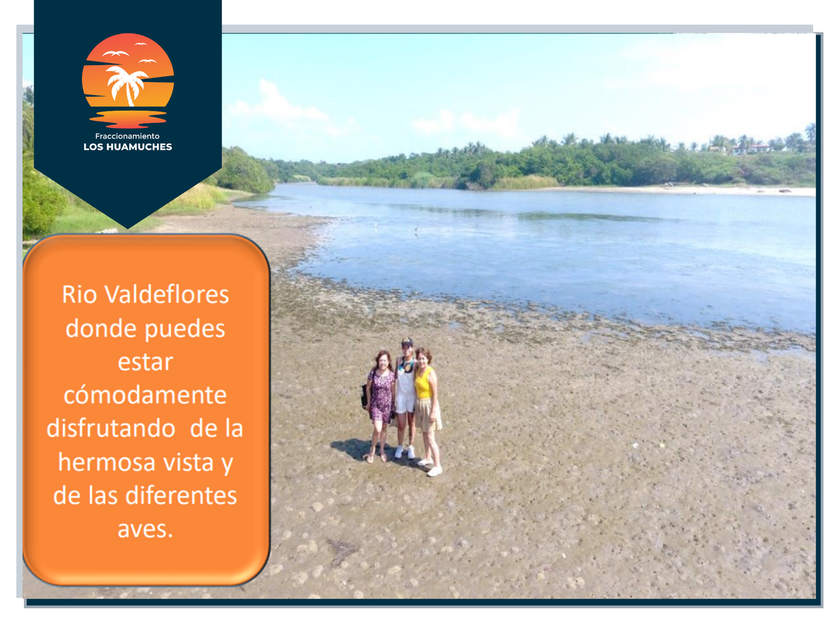 Fraccionamiento
LOS HUAMUCHES

Rio Valdeflores donde puedes estar cómodamente disfrutando de la hermosa vista y de las diferentes aves.